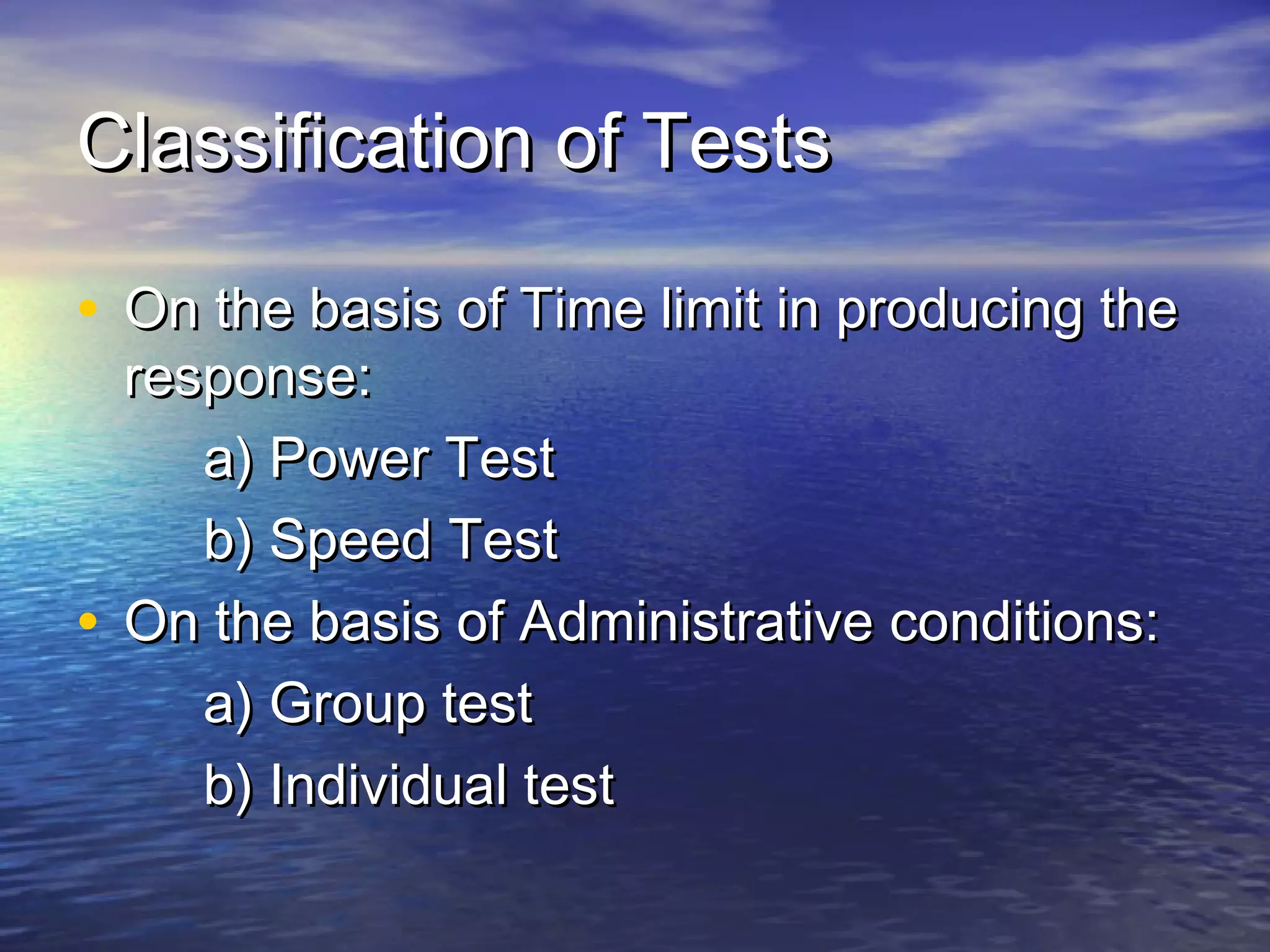 Classification of Tests

• On the basis of Time limit in producing the response:

a) Power Test

b) Speed Test

• On the basis of Administrative conditions:

a) Group test

b) Individual test